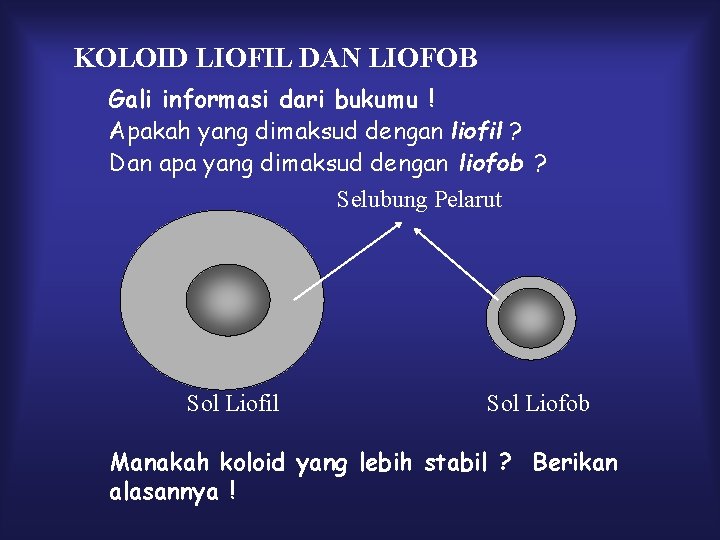 KOLOID LIOFIL DAN LIOFOB

Gali informasi dari bukumu !
Apakah yang dimaksud dengan liofil ?
Dan apa yang dimaksud dengan liofob ?

Selubung Pelarut

Sol Liofil

Sol Liofob

Manakah koloid yang lebih stabil ? Berikan alasannya !